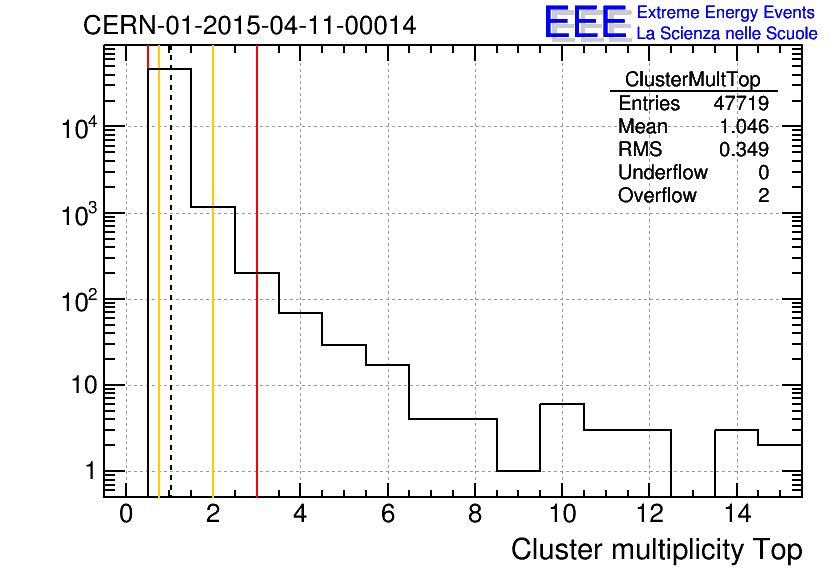 CERN-01-2015-04-11-00014

EEE Extreme Energy Events
La Scienza nelle Scuole

| ClusterMultTop | |
|---|---|
| Entries | 47719 |
| Mean | 1.046 |
| RMS | 0.349 |
| Underflow | 0 |
| Overflow | 2 |

$10^4$
$10^3$
$10^2$
10
1

0 2 4 6 8 10 12 14

Cluster multiplicity Top